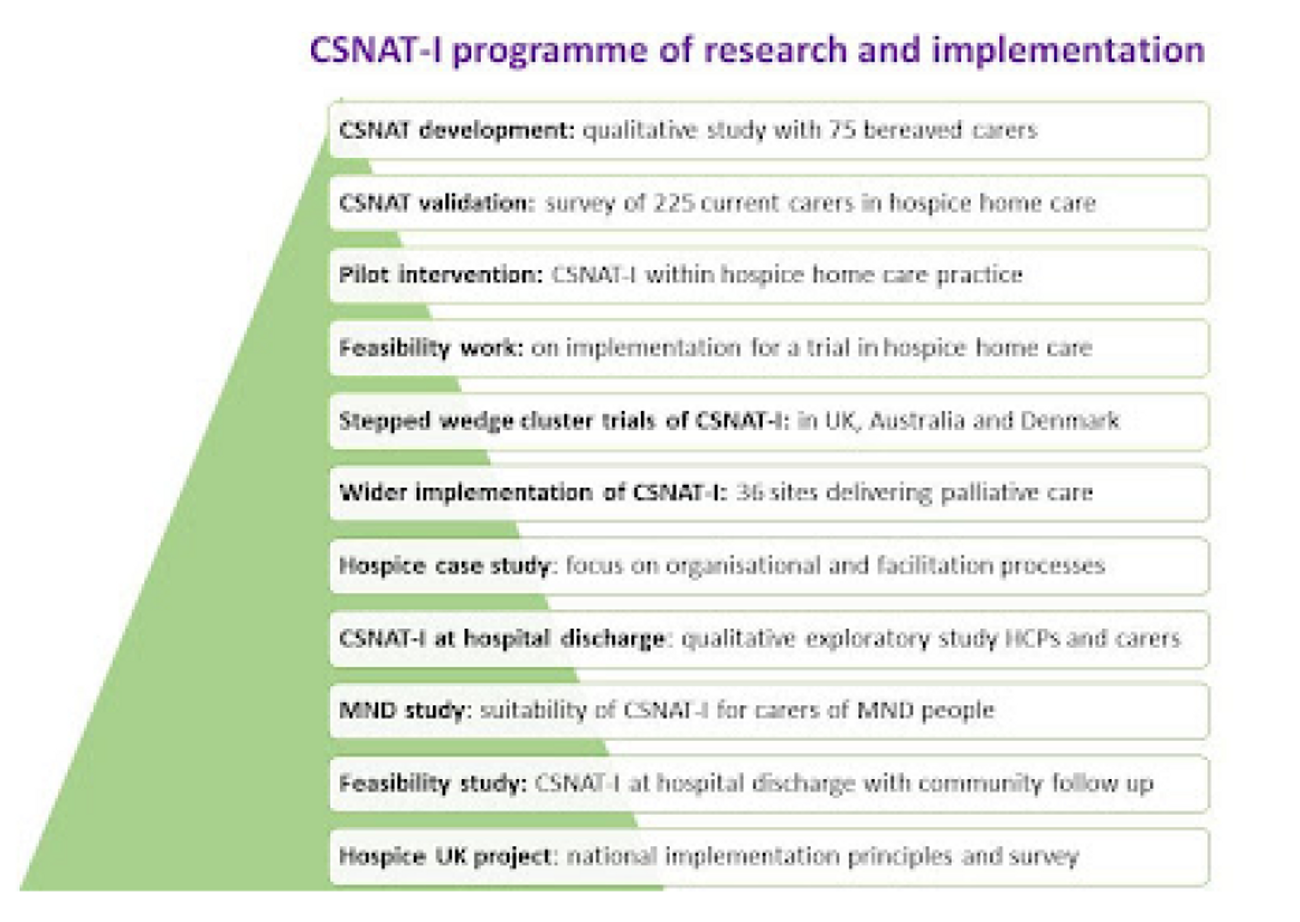 CSNAT-I programme of research and implementation

CSNAT development: qualitative study with 75 bereaved carers

CSNAT validation: survey of 225 current carers in hospice home care

Pilot intervention: CSNAT-I within hospice home care practice

Feasibility work: on implementation for a trial in hospice home care

Stepped wedge cluster trials of CSNAT-I: in UK, Australia and Denmark

Wider implementation of CSNAT-I: 36 sites delivering palliative care

Hospice case study: focus on organisational and facilitation processes

CSNAT-I at hospital discharge: qualitative exploratory study HCPs and carers

MND study: suitability of CSNAT-I for carers of MND people

Feasibility study: CSNAT-I at hospital discharge with community follow up

Hospice UK project: national implementation principles and survey